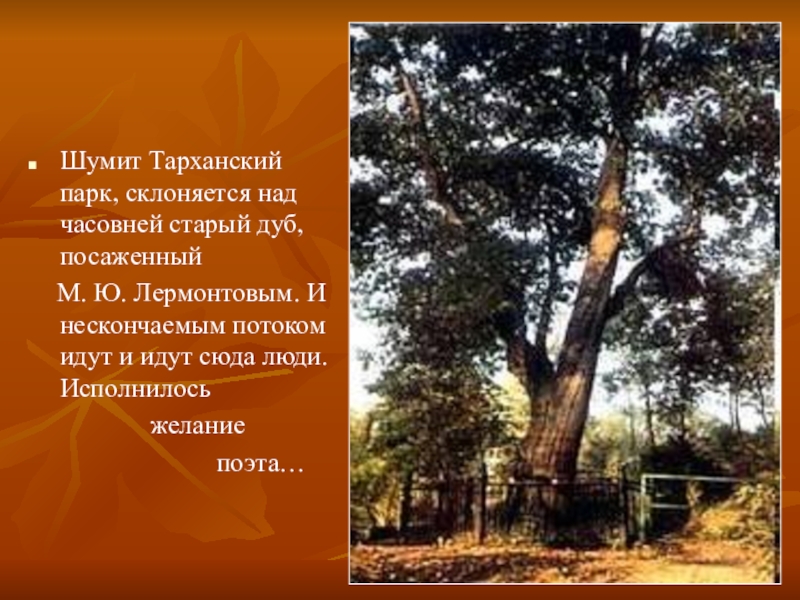 Шумит Тарханский парк, склоняется над часовней старый дуб, посаженный

М. Ю. Лермонтовым. И нескончаемым потоком идут и идут сюда люди. Исполнилось

желание

поэта…